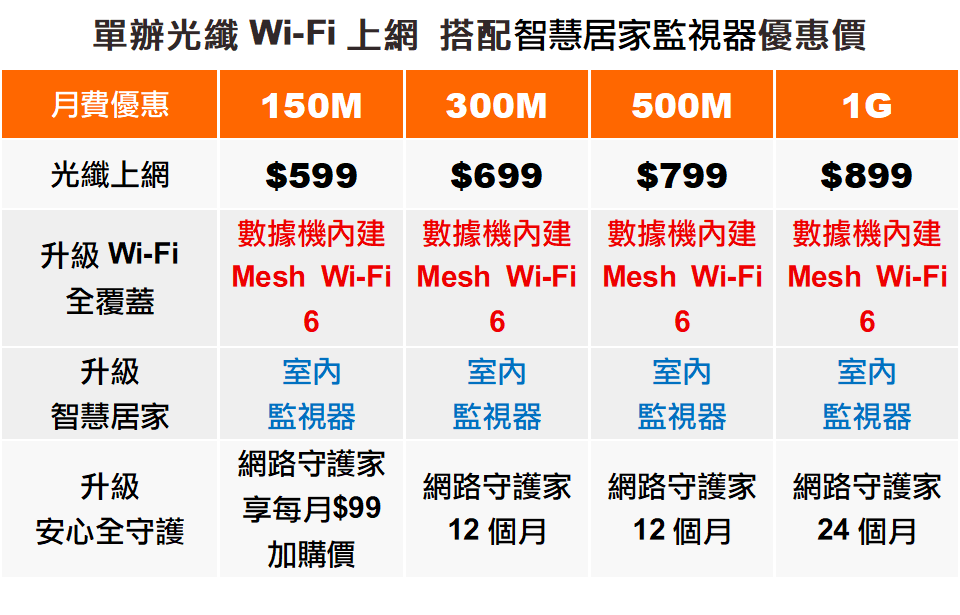 單辦光纖 Wi-Fi 上網 搭配智慧居家監視器優惠價

| 月費優惠 | 150M | 300M | 500M | 1G |
|---|---|---|---|---|
| 光纖上網 | \$599 | \$699 | \$799 | \$899 |
| 升級 Wi-Fi 全覆蓋 | 數據機內建 Mesh Wi-Fi 6 | 數據機內建 Mesh Wi-Fi 6 | 數據機內建 Mesh Wi-Fi 6 | 數據機內建 Mesh Wi-Fi 6 |
| 升級 智慧居家 | 室內 監視器 | 室內 監視器 | 室內 監視器 | 室內 監視器 |
| 升級 安心全守護 | 網路守護家 享每月\$99 加購價 | 網路守護家 12 個月 | 網路守護家 12 個月 | 網路守護家 24 個月 |